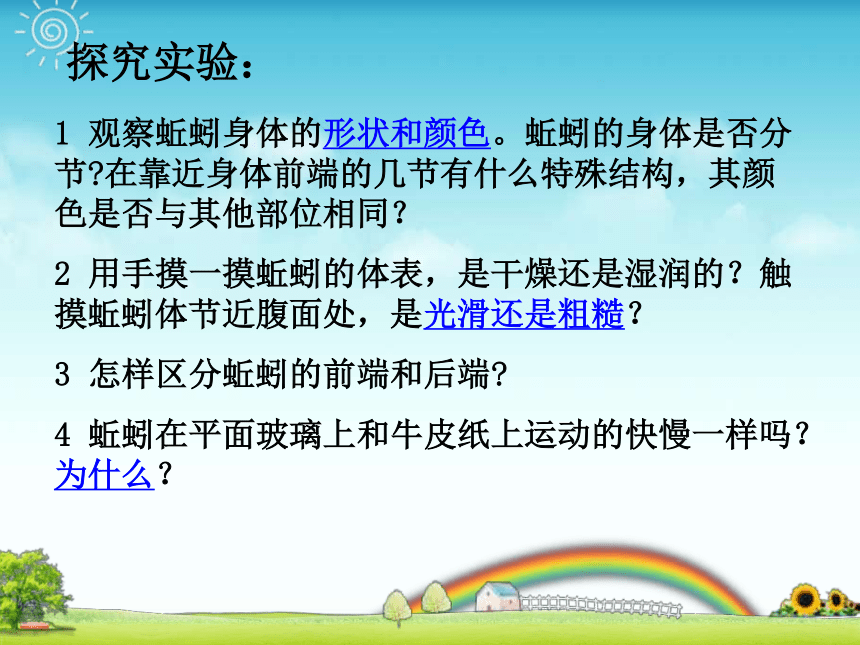 探究实验：

1 观察蚯蚓身体的形状和颜色。蚯蚓的身体是否分节?在靠近身体前端的几节有什么特殊结构，其颜色是否与其他部位相同？

2 用手摸一摸蚯蚓的体表，是干燥还是湿润的？触摸蚯蚓体节近腹面处，是光滑还是粗糙？

3 怎样区分蚯蚓的前端和后端?

4 蚯蚓在平面玻璃上和牛皮纸上运动的快慢一样吗？为什么？